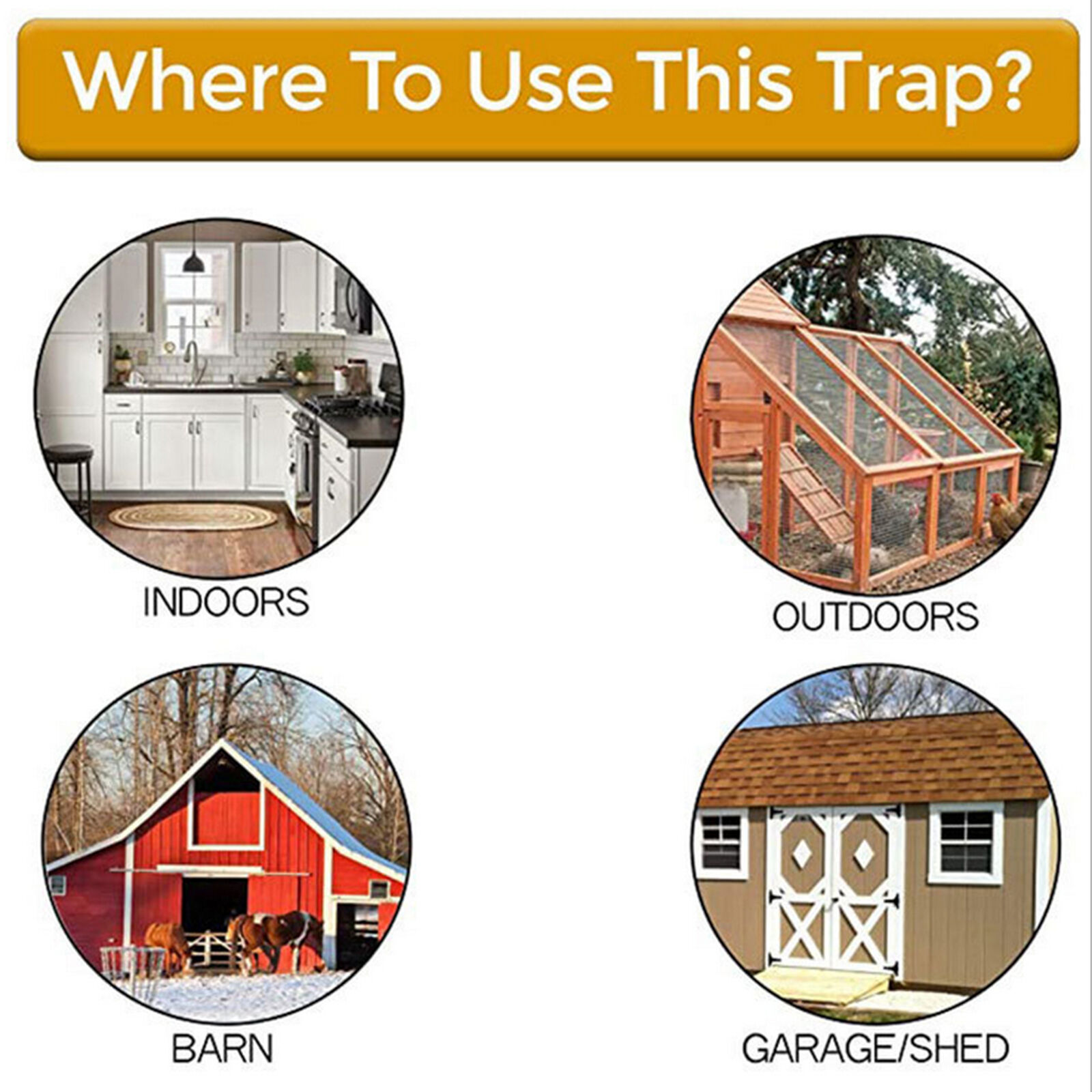 Where To Use This Trap?

INDOORS

OUTDOORS

BARN

GARAGE/SHED